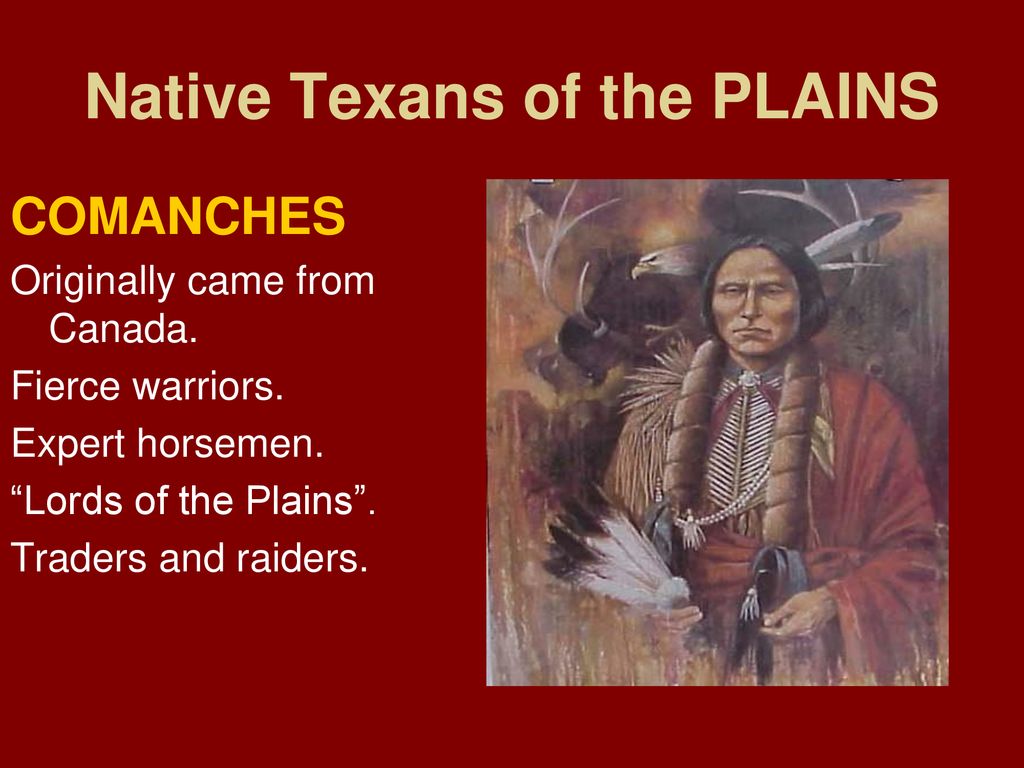 Native Texans of the PLAINS

COMANCHES

Originally came from Canada.

Fierce warriors.

Expert horsemen.

“Lords of the Plains”.

Traders and raiders.